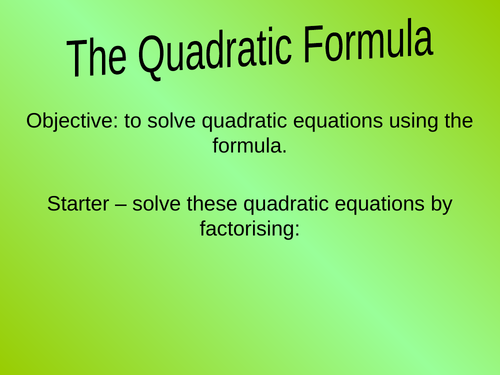 The Quadratic Formula

Objective: to solve quadratic equations using the formula.

Starter – solve these quadratic equations by factorising: